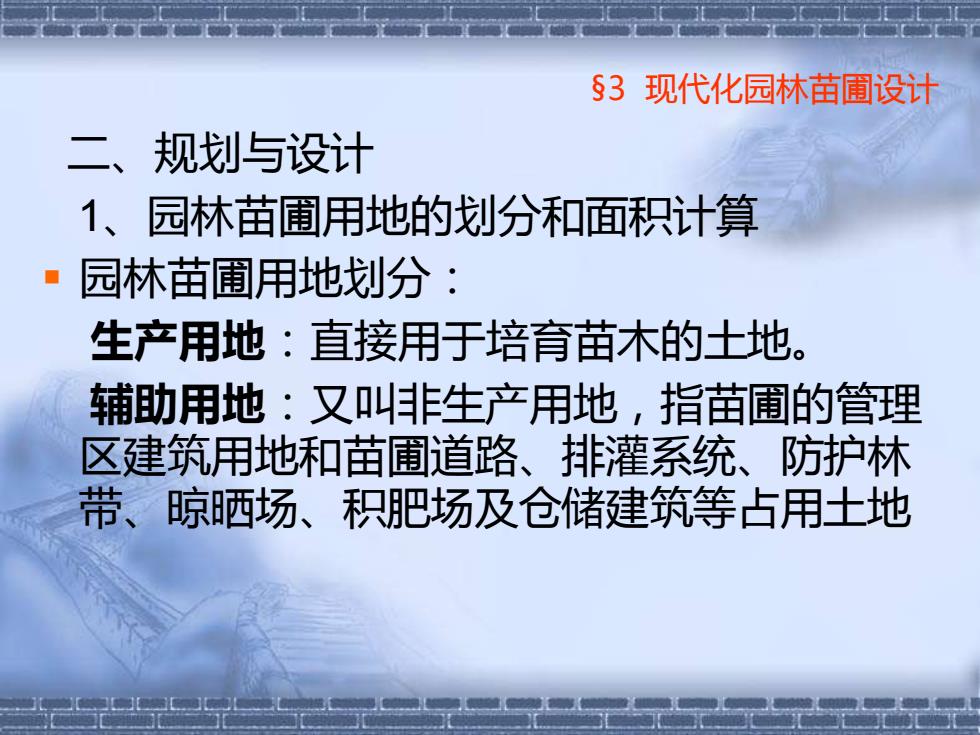 §3 现代化园林苗圃设计

二、规划与设计

1、园林苗圃用地的划分和面积计算

▪ 园林苗圃用地划分：

生产用地：直接用于培育苗木的土地。

辅助用地：又叫非生产用地，指苗圃的管理区建筑用地和苗圃道路、排灌系统、防护林带、晾晒场、积肥场及仓储建筑等占用土地